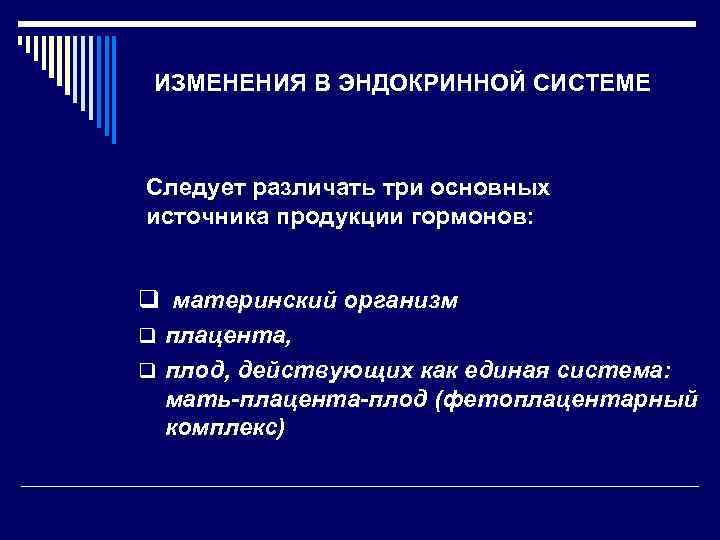 ИЗМЕНЕНИЯ В ЭНДОКРИННОЙ СИСТЕМЕ

Следует различать три основных источника продукции гормонов:

❑ материнский организм
❑ плацента,
❑ плод, действующих как единая система: мать-плацента-плод (фетоплацентарный комплекс)